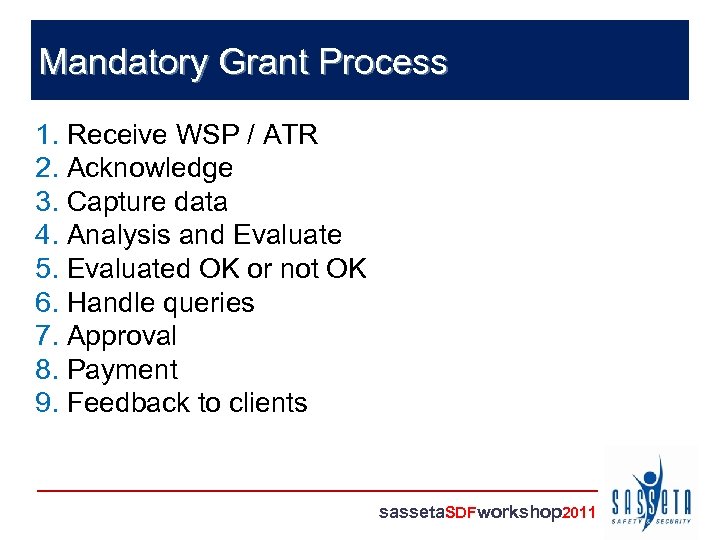 Mandatory Grant Process

1. Receive WSP / ATR
2. Acknowledge
3. Capture data
4. Analysis and Evaluate
5. Evaluated OK or not OK
6. Handle queries
7. Approval
8. Payment
9. Feedback to clients

sassetaSDFworkshop2011

SASSETA
SAFETY & SECURITY